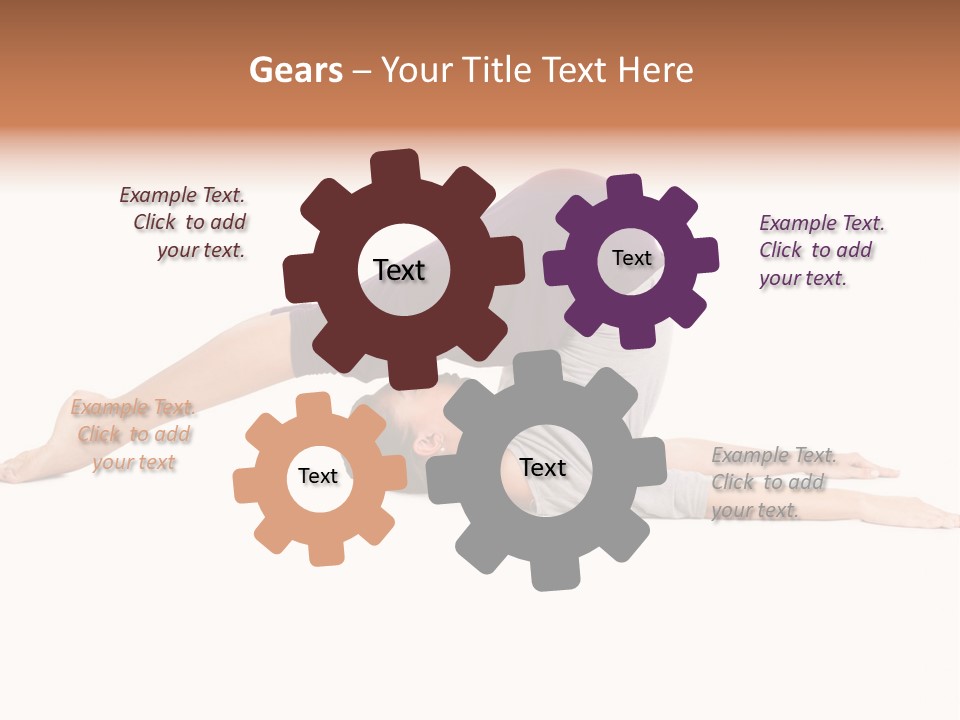 Gears – Your Title Text Here

Example Text. Click to add your text.

Text

Text

Example Text. Click to add your text.

Example Text. Click to add your text

Text

Text

Example Text. Click to add your text.